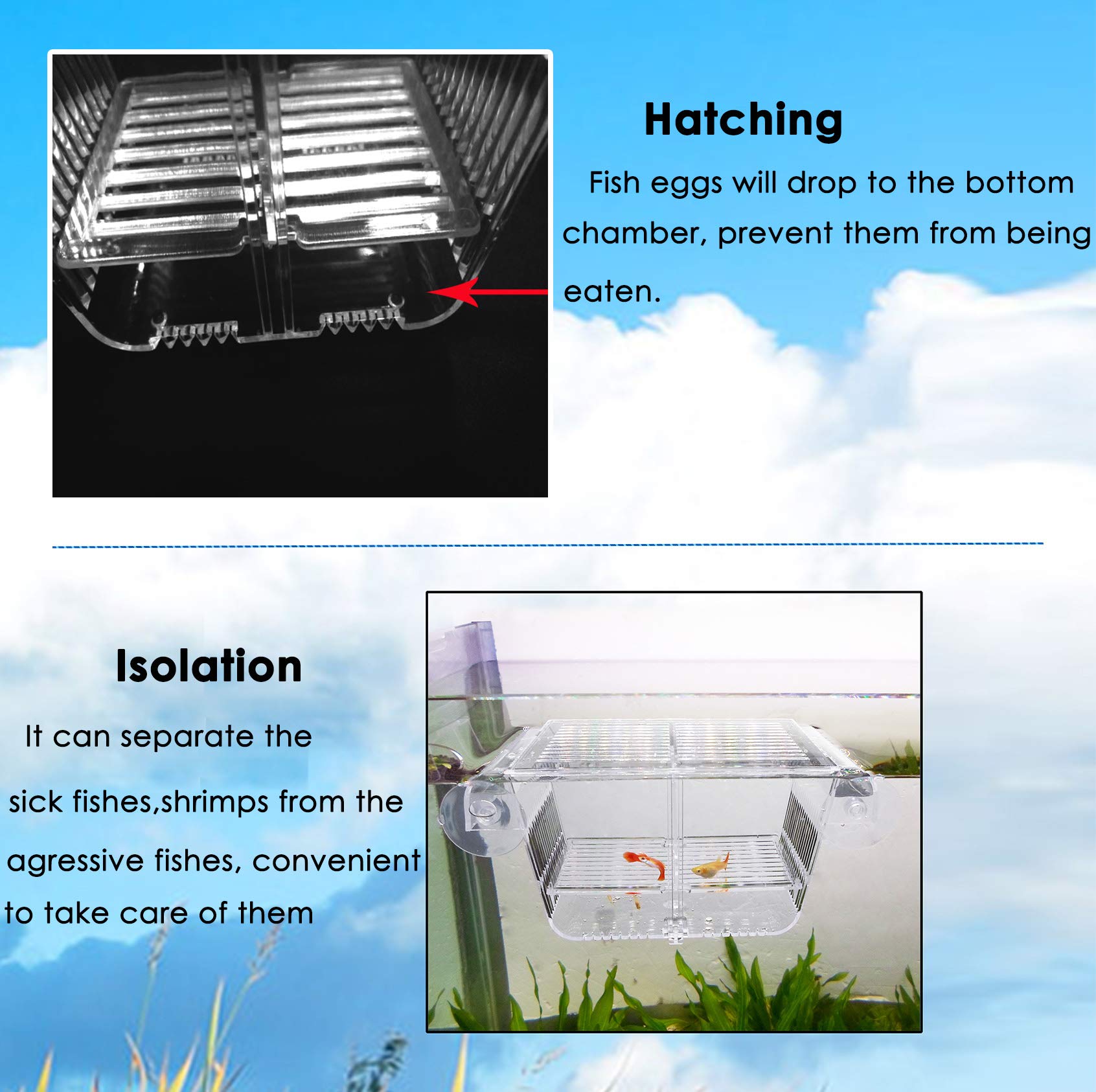 Hatching

Fish eggs will drop to the bottom chamber, prevent them from being eaten.

Isolation

It can separate the sick fishes,shrimps from the agressive fishes, convenient to take care of them